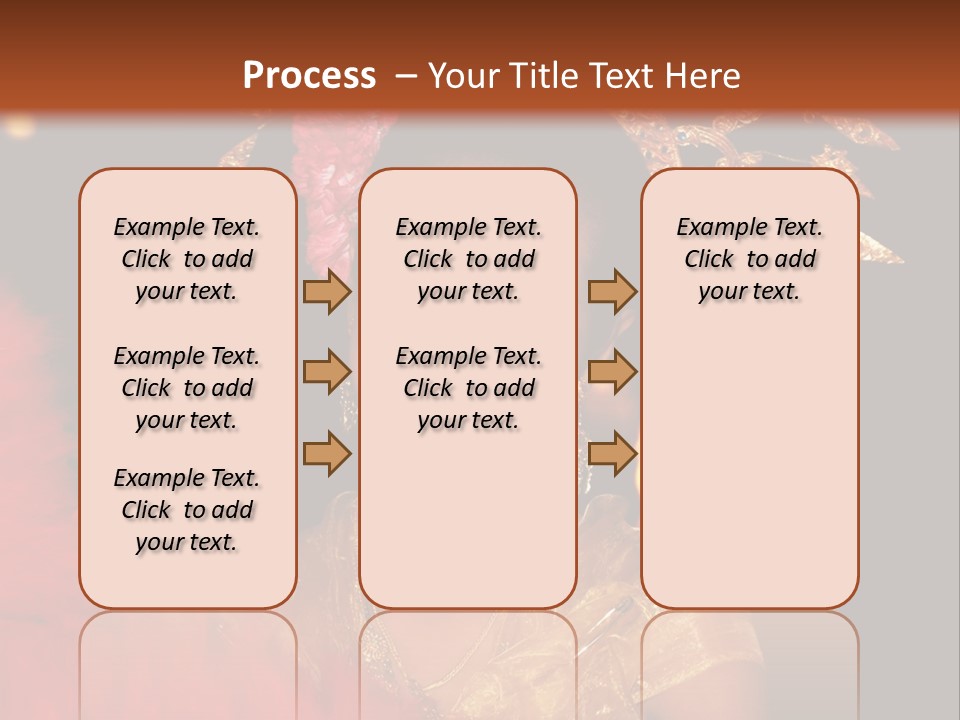 Process – Your Title Text Here

Example Text. Click to add your text.

Example Text. Click to add your text.

Example Text. Click to add your text.

Example Text. Click to add your text.

Example Text. Click to add your text.

Example Text. Click to add your text.